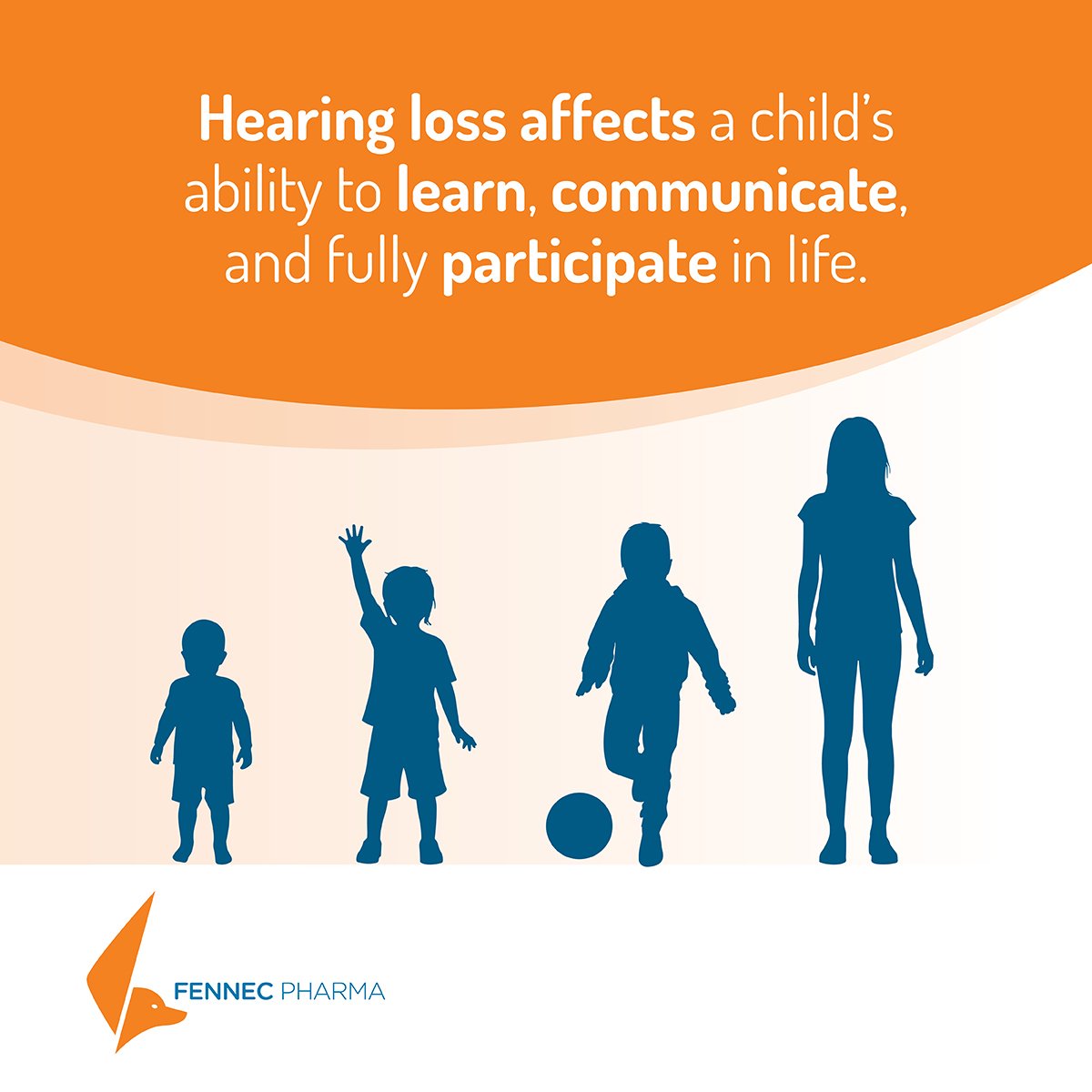 Hearing loss affects a child's ability to learn, communicate, and fully participate in life.

FENNEC PHARMA